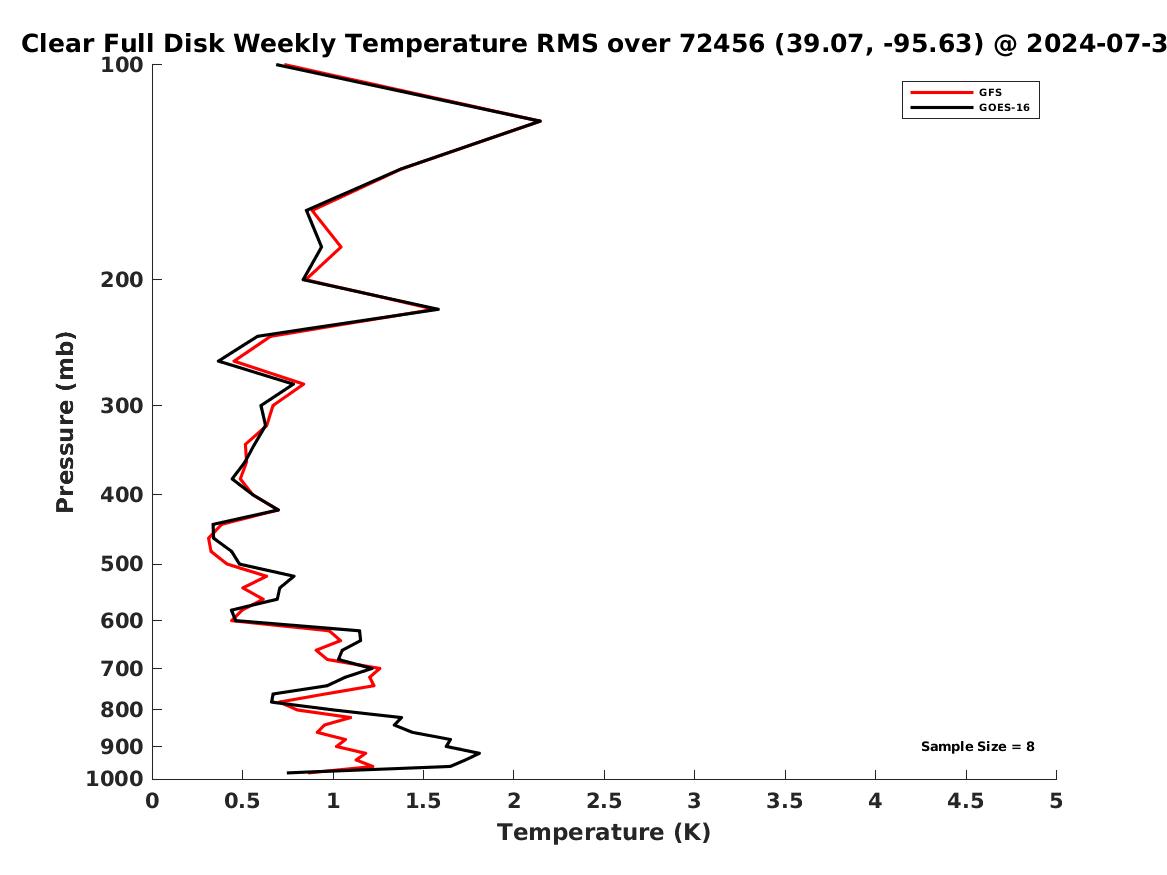 Clear Full Disk Weekly Temperature RMS over 72456 (39.07, -95.63) @ 2024-07-3

GFS
GOES-16

Pressure (mb)

100
200
300
400
500
600
700
800
900
1000

Sample Size = 8

0 0.5 1 1.5 2 2.5 3 3.5 4 4.5 5

Temperature (K)